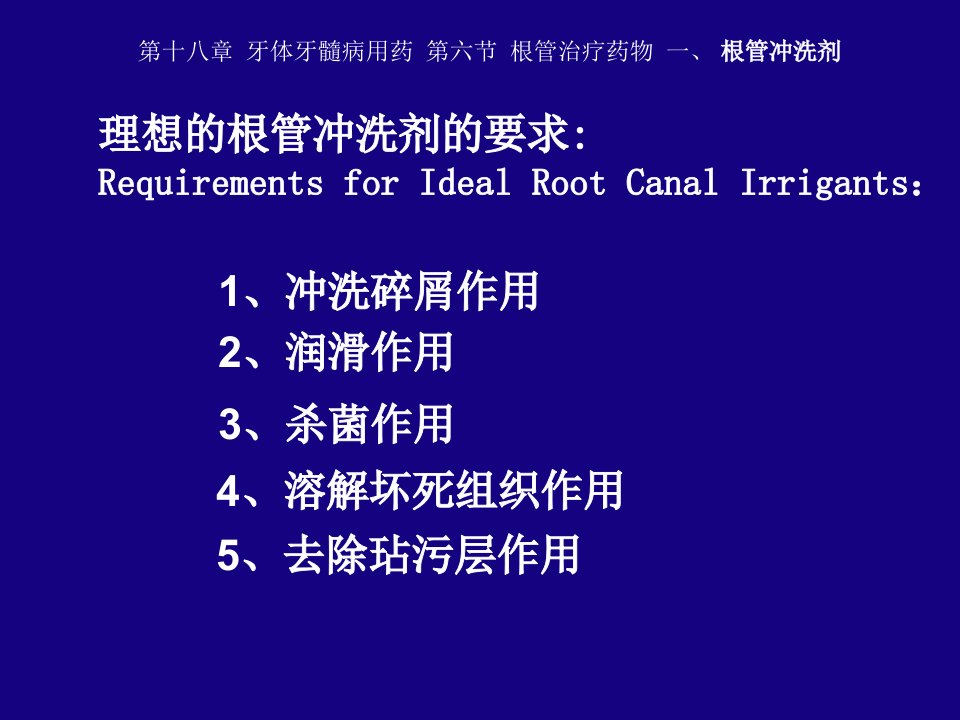 第十八章 牙体牙髓病用药 第六节 根管治疗药物 一、 根管冲洗剂

理想的根管冲洗剂的要求:
Requirements for Ideal Root Canal Irrigants:

1、冲洗碎屑作用
2、润滑作用
3、杀菌作用
4、溶解坏死组织作用
5、去除玷污层作用